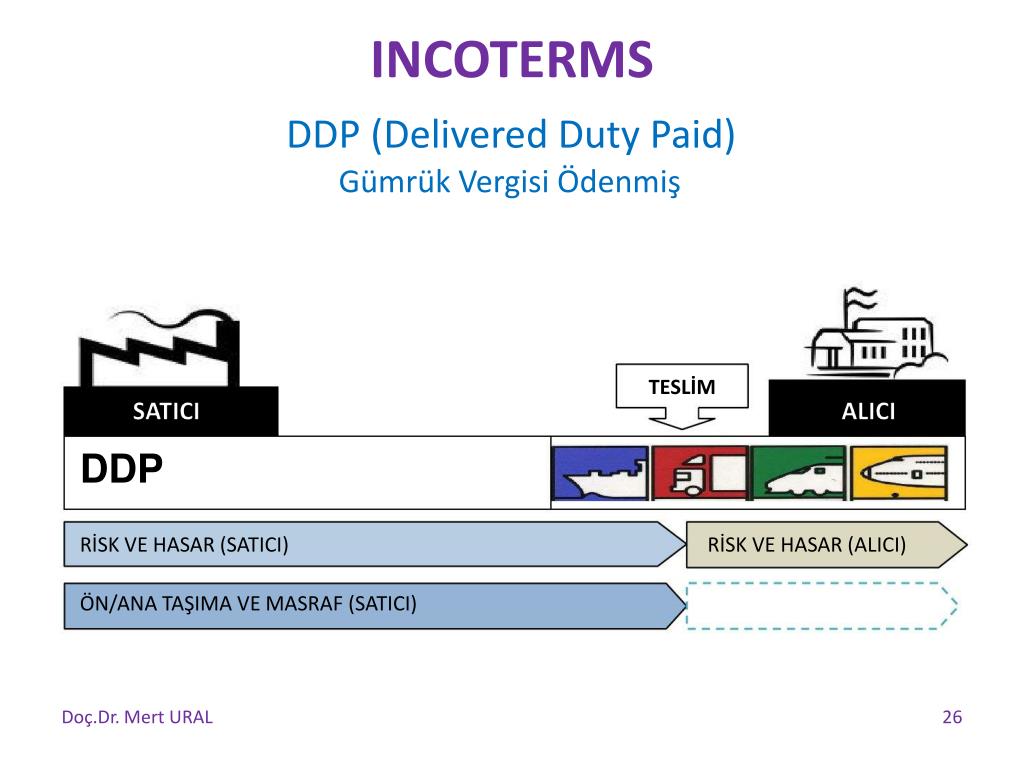 INCOTERMS

DDP (Delivered Duty Paid)
Gümrük Vergisi Ödenmiş

TESLİM

SATICI

ALICI

DDP

RİSK VE HASAR (SATICI)

RİSK VE HASAR (ALICI)

ÖN/ANA TAŞIMA VE MASRAF (SATICI)

Doç.Dr. Mert URAL

26